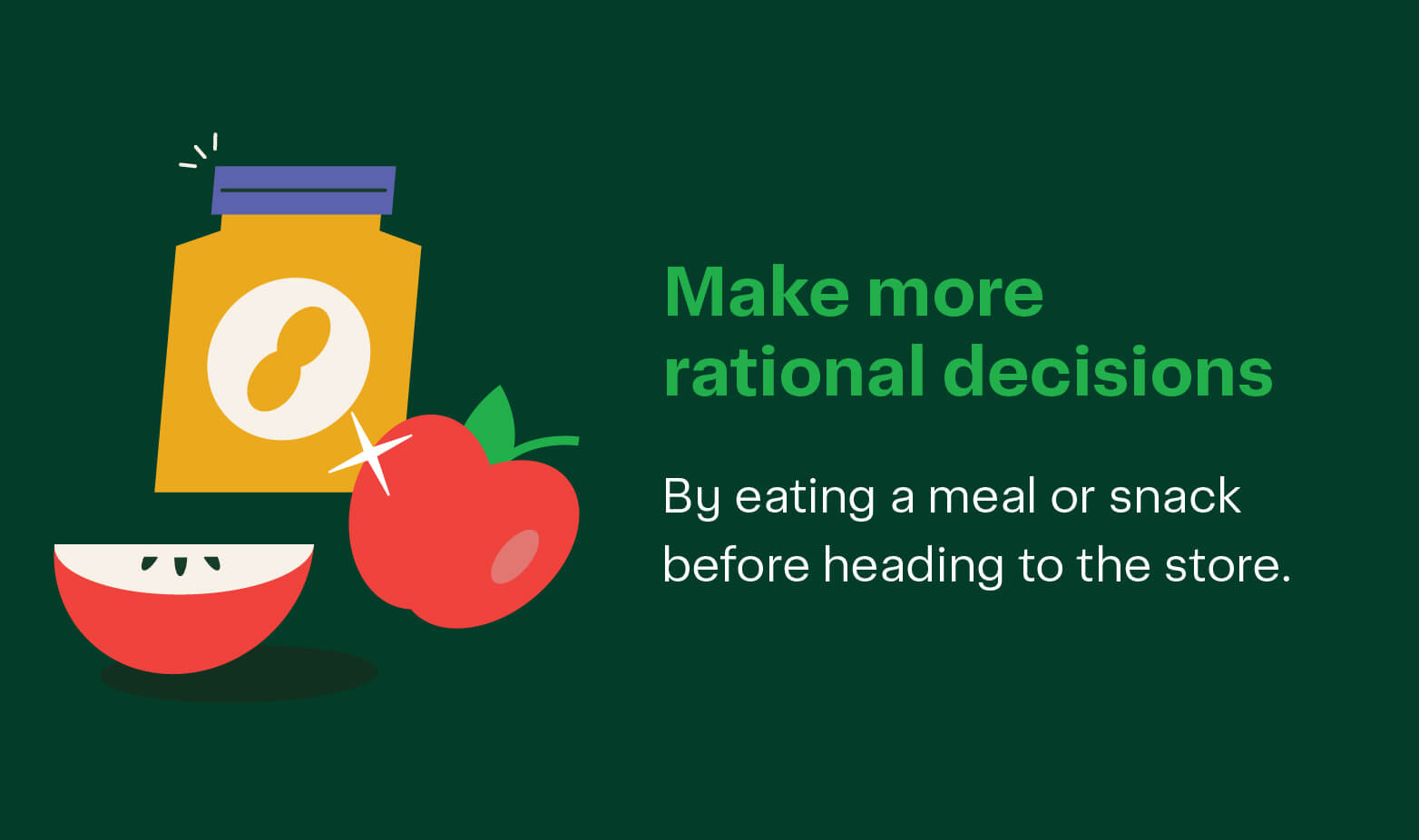 Make more rational decisions

By eating a meal or snack before heading to the store.